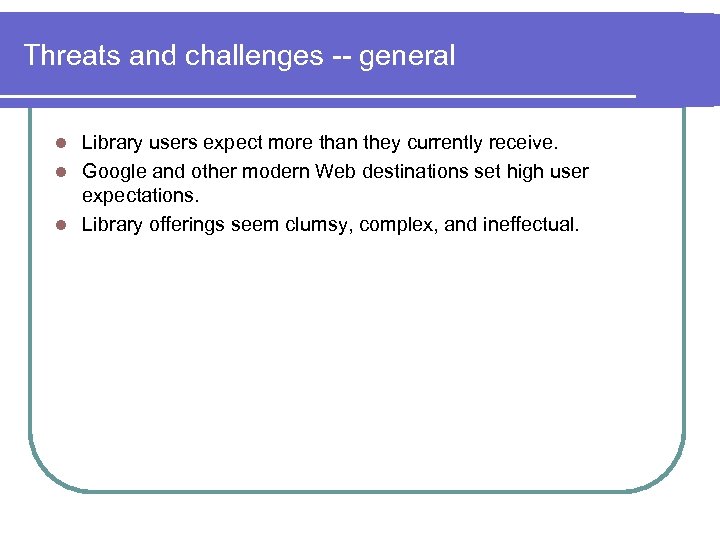 Threats and challenges -- general

- Library users expect more than they currently receive.
- Google and other modern Web destinations set high user expectations.
- Library offerings seem clumsy, complex, and ineffectual.